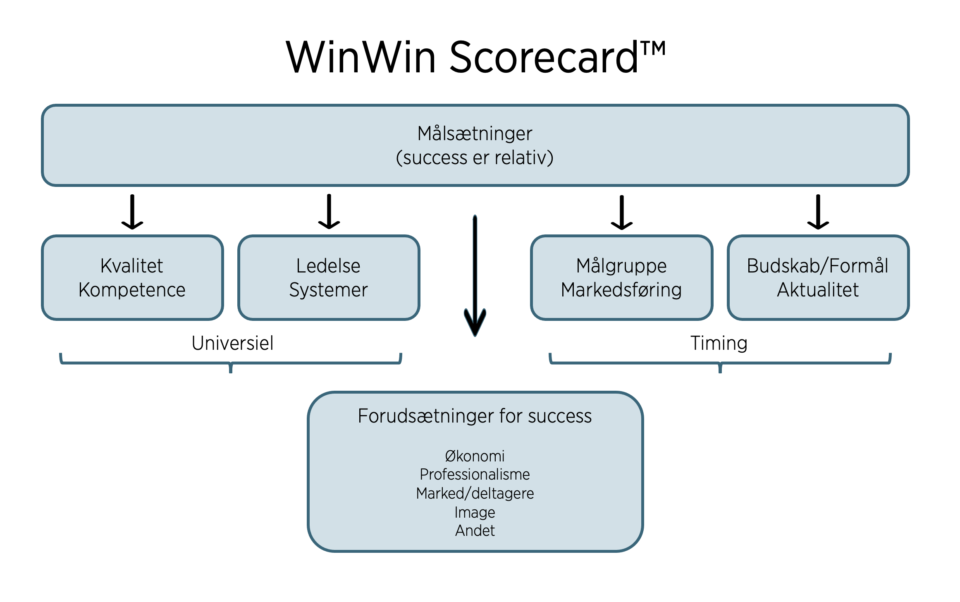 WinWin Scorecard™

Målsætninger
(success er relativ)

Kvalitet
Kompetence

Ledelse
Systemer

Målgruppe
Markedsføring

Budskab/Formål
Aktualitet

Universiel

Timing

Forudsætninger for success

Økonomi
Professionalisme
Marked/deltagere
Image
Andet